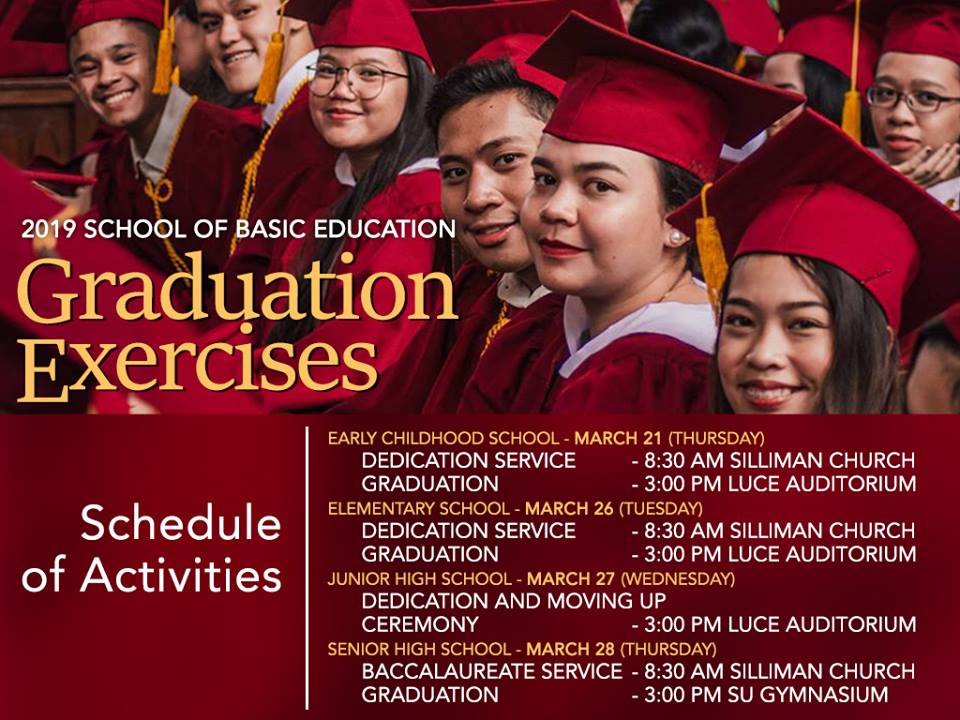 2019 SCHOOL OF BASIC EDUCATION
Graduation Exercises

Schedule of Activities

EARLY CHILDHOOD SCHOOL - MARCH 21 (THURSDAY)
DEDICATION SERVICE - 8:30 AM SILLIMAN CHURCH
GRADUATION - 3:00 PM LUCE AUDITORIUM
ELEMENTARY SCHOOL - MARCH 26 (TUESDAY)
DEDICATION SERVICE - 8:30 AM SILLIMAN CHURCH
GRADUATION - 3:00 PM LUCE AUDITORIUM
JUNIOR HIGH SCHOOL - MARCH 27 (WEDNESDAY)
DEDICATION AND MOVING UP CEREMONY - 3:00 PM LUCE AUDITORIUM
SENIOR HIGH SCHOOL - MARCH 28 (THURSDAY)
BACCALAUREATE SERVICE - 8:30 AM SILLIMAN CHURCH
GRADUATION - 3:00 PM SU GYMNASIUM